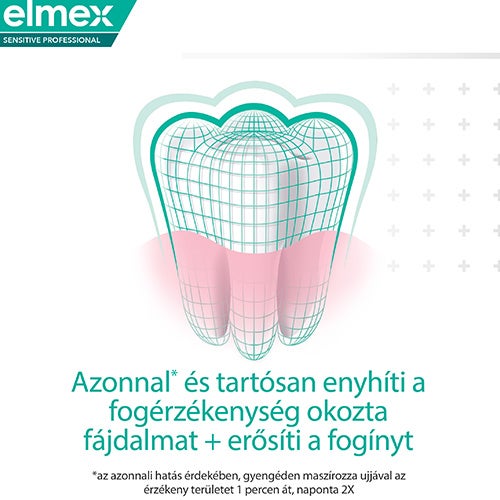 elmex
SENSITIVE PROFESSIONAL

Azonnal* és tartósan enyhíti a fogérzékenység okozta fájdalmat + erősíti a fogínyt

*az azonnali hatás érdekében, gyengéden maszírozza ujjával az érzékeny területet 1 percen át, naponta 2X